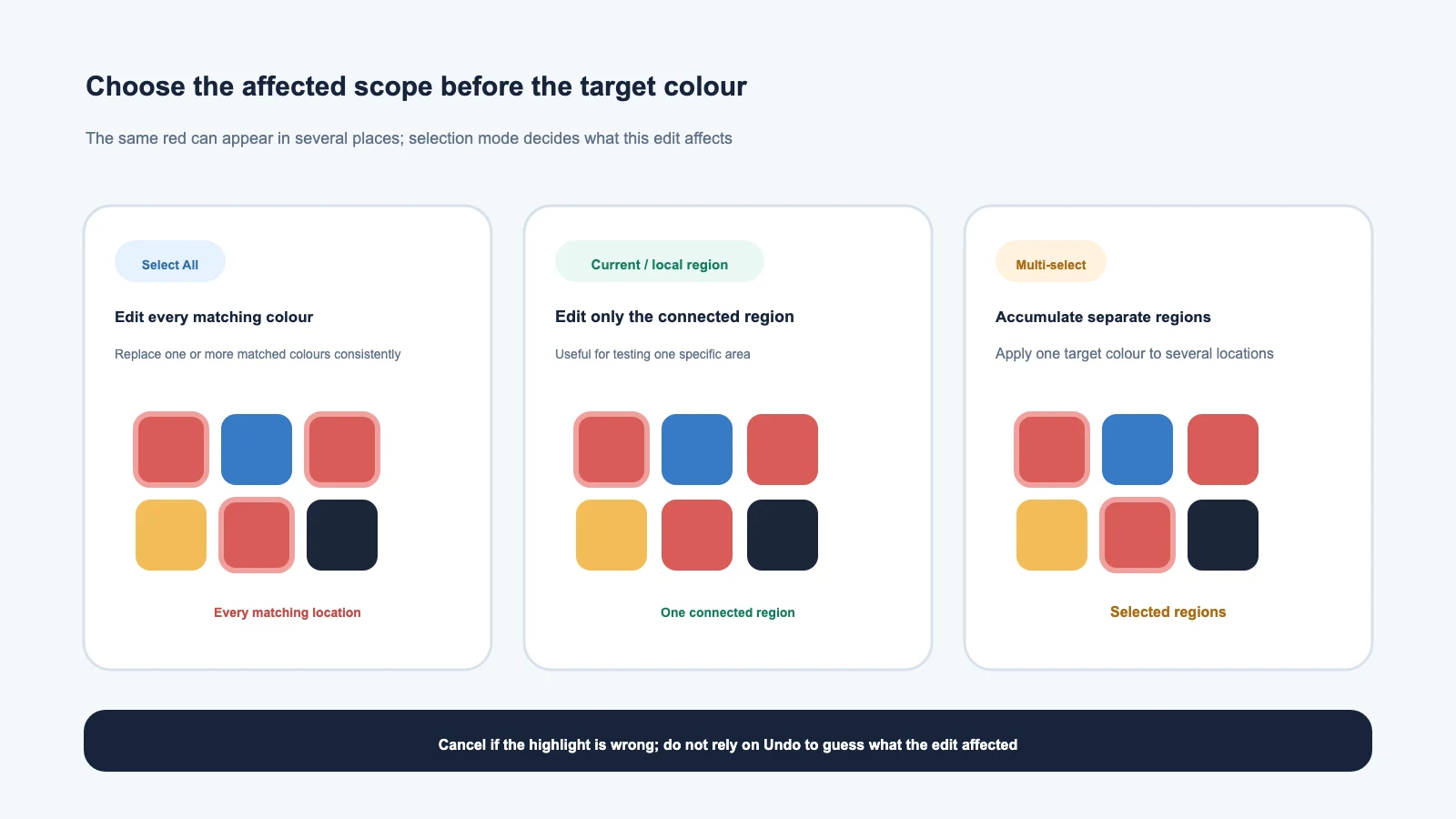 Choose the affected scope before the target colour

The same red can appear in several places; selection mode decides what this edit affects

Select All

Edit every matching colour

Replace one or more matched colours consistently

Every matching location

Current / local region

Edit only the connected region

Useful for testing one specific area

One connected region

Multi-select

Accumulate separate regions

Apply one target colour to several locations

Selected regions

Cancel if the highlight is wrong; do not rely on Undo to guess what the edit affected